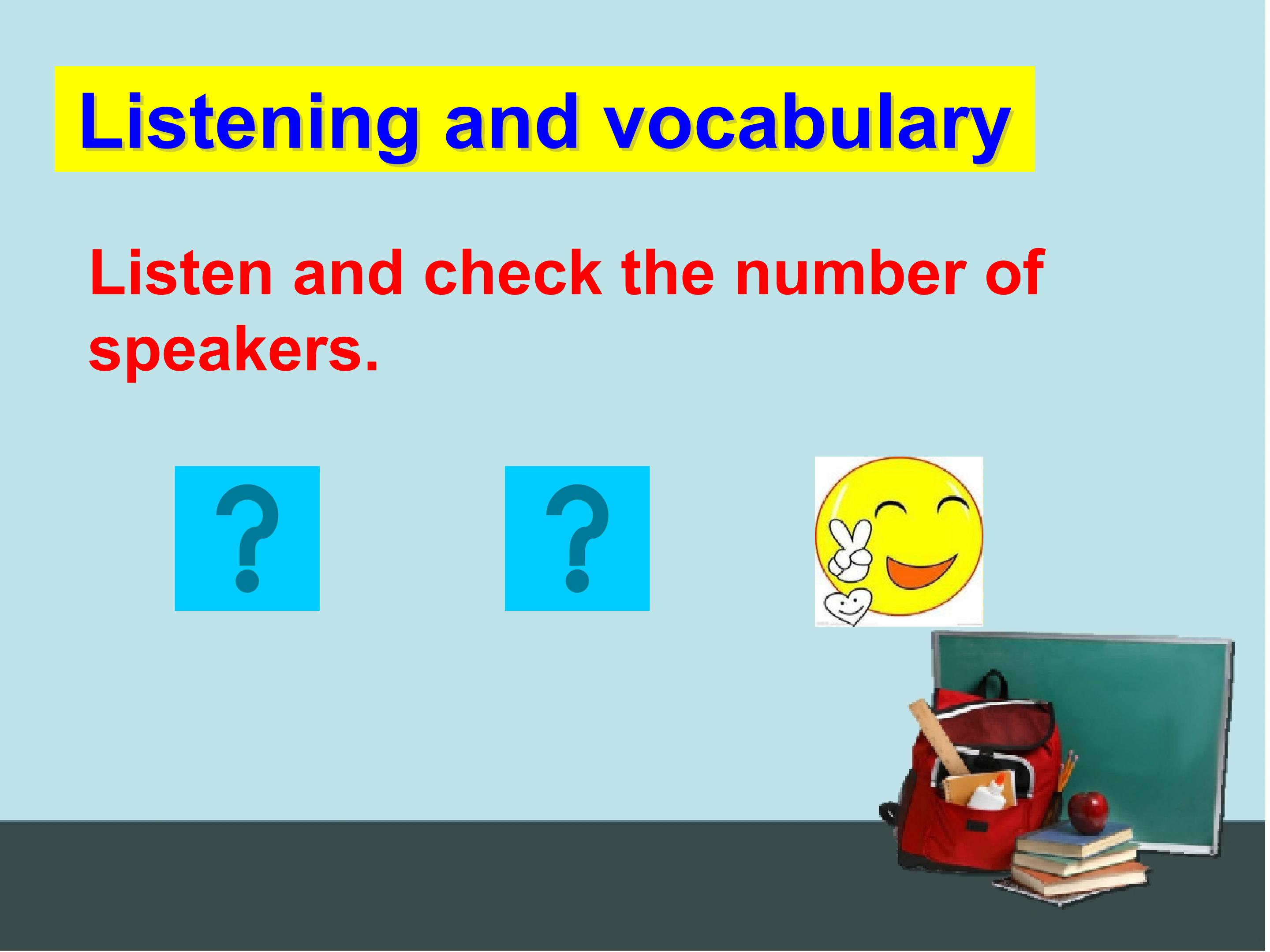 Listening and vocabulary

Listen and check the number of speakers.

?

?